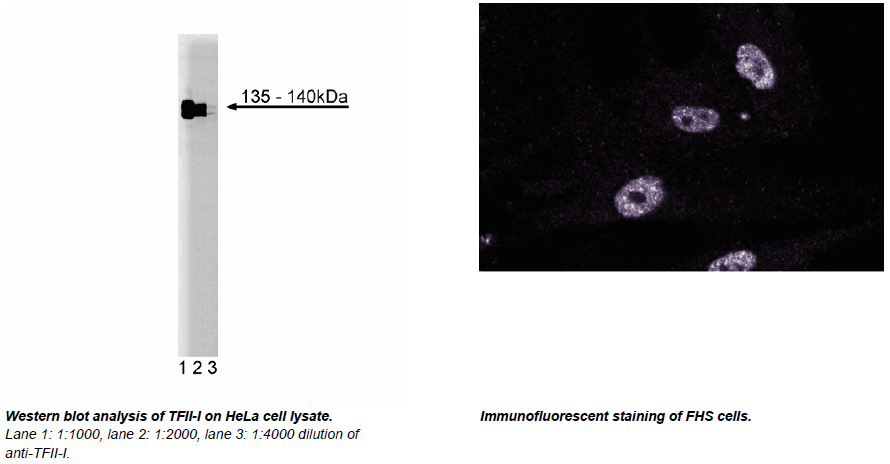 135 - 140kDa

1 2 3

Western blot analysis of TFII-I on HeLa cell lysate.
Lane 1: 1:1000, lane 2: 1:2000, lane 3: 1:4000 dilution of anti-TFII-I.

Immunofluorescent staining of FHS cells.